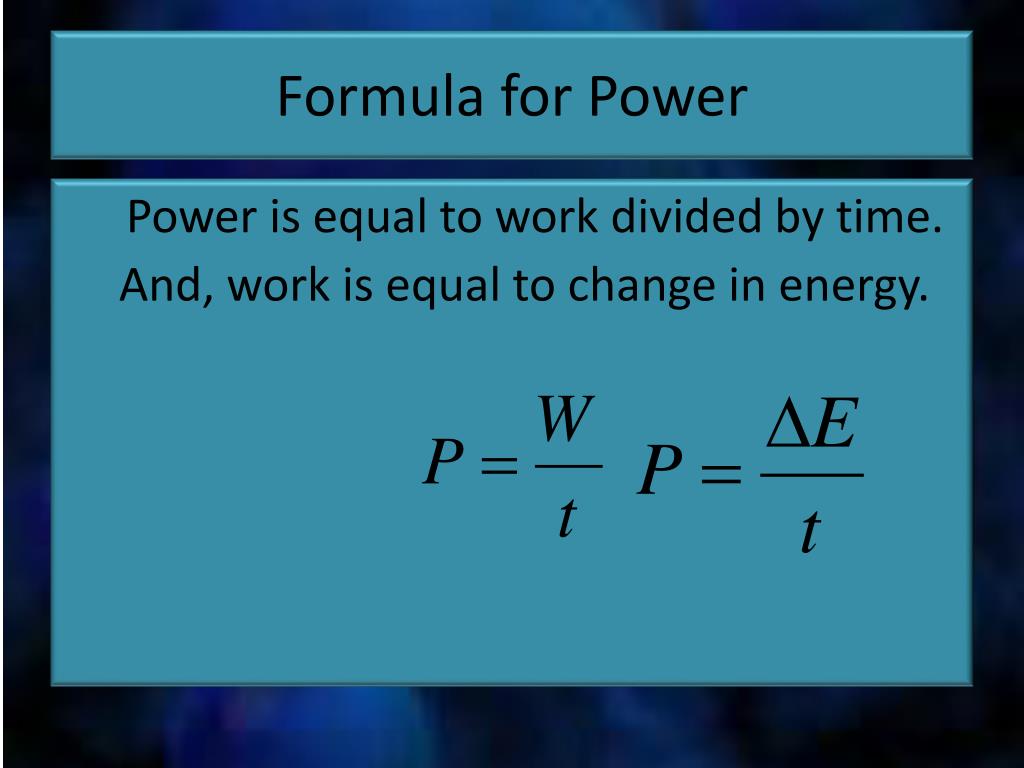 Formula for Power

Power is equal to work divided by time.
And, work is equal to change in energy.

$P = \frac{W}{t}$ $P = \frac{\Delta E}{t}$